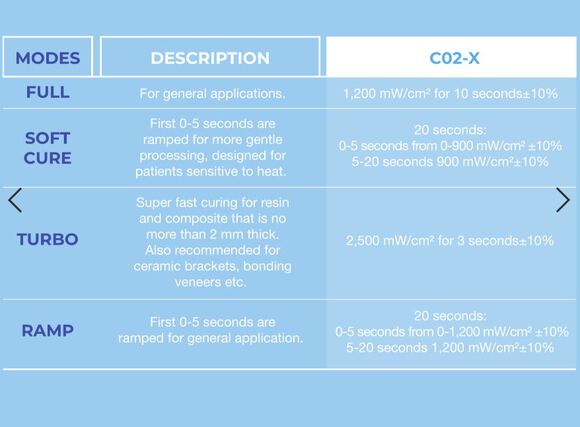 | MODES | DESCRIPTION | C02-X |
|---|---|---|
| FULL | For general applications. | 1,200 mW/cm² for 10 seconds±10% |
| SOFT CURE | First 0-5 seconds are ramped for more gentle processing, designed for patients sensitive to heat. | 20 seconds: 0-5 seconds from 0-900 mW/cm² ±10% 5-20 seconds 900 mW/cm²±10% |
| TURBO | Super fast curing for resin and composite that is no more than 2 mm thick. Also recommended for ceramic brackets, bonding veneers etc. | 2,500 mW/cm² for 3 seconds±10% |
| RAMP | First 0-5 seconds are ramped for general application. | 20 seconds: 0-5 seconds from 0-1,200 mW/cm² ±10% 5-20 seconds 1,200 mW/cm²±10% |